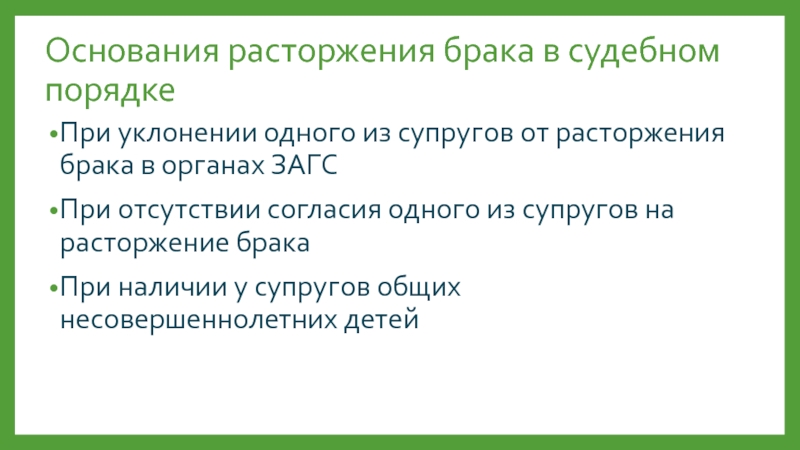 Основания расторжения брака в судебном порядке

•При уклонении одного из супругов от расторжения брака в органах ЗАГС

•При отсутствии согласия одного из супругов на расторжение брака

•При наличии у супругов общих несовершеннолетних детей